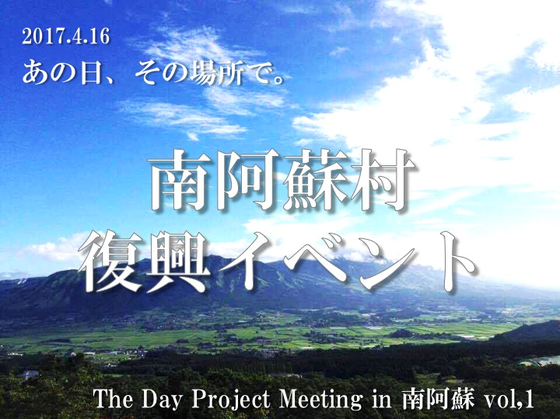 2017.4.16
あの日、その場所で。

南阿蘇村
復興イベント

The Day Project Meeting in 南阿蘇 vol,1